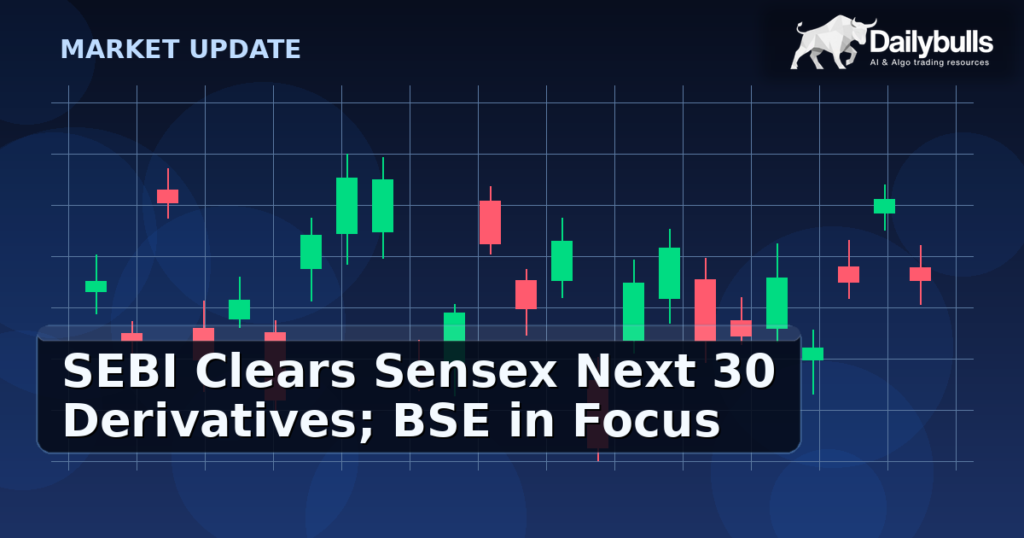 MARKET UPDATE

Dailybulls
AI & Algo trading resources

SEBI Clears Sensex Next 30 Derivatives; BSE in Focus